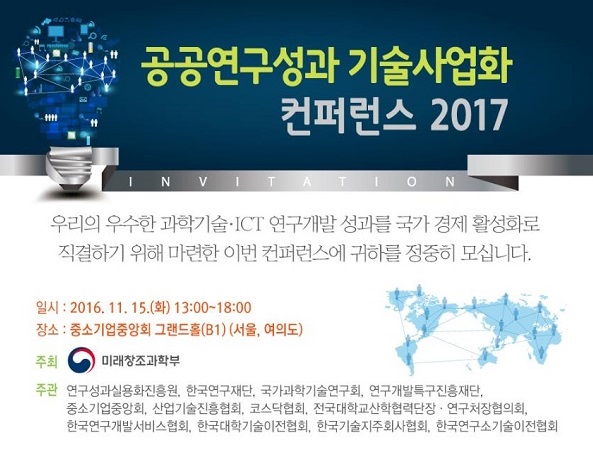 공공연구성과 기술사업화
컨퍼런스 2017

INVITATION

우리의 우수한 과학기술·ICT 연구개발 성과를 국가 경제 활성화로 직결하기 위해 마련한 이번 컨퍼런스에 귀하를 정중히 모십니다.

일시 : 2016. 11. 15.(화) 13:00~18:00
장소 : 중소기업중앙회 그랜드홀(B1) (서울, 여의도)

주최 미래창조과학부

주관 연구성과실용화진흥원, 한국연구재단, 국가과학기술연구회, 연구개발특구진흥재단, 중소기업중앙회, 산업기술진흥협회, 코스닥협회, 전국대학교산학협력단장 · 연구처장협의회, 한국연구개발서비스협회, 한국대학기술이전협회, 한국기술지주회사협회, 한국연구소기술이전협회